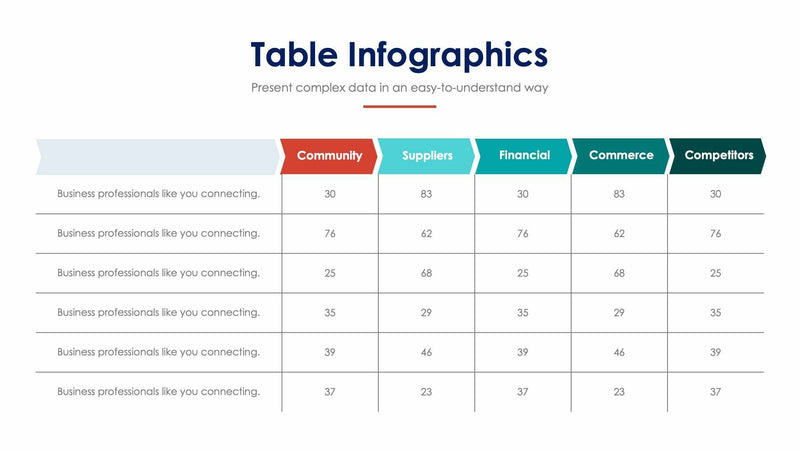 Table Infographics

Present complex data in an easy-to-understand way

| | Community | Suppliers | Financial | Commerce | Competitors |
|---|---|---|---|---|---|
| Business professionals like you connecting. | 30 | 83 | 30 | 83 | 30 |
| Business professionals like you connecting. | 76 | 62 | 76 | 62 | 76 |
| Business professionals like you connecting. | 25 | 68 | 25 | 68 | 25 |
| Business professionals like you connecting. | 35 | 29 | 35 | 29 | 35 |
| Business professionals like you connecting. | 39 | 46 | 39 | 46 | 39 |
| Business professionals like you connecting. | 37 | 23 | 37 | 23 | 37 |